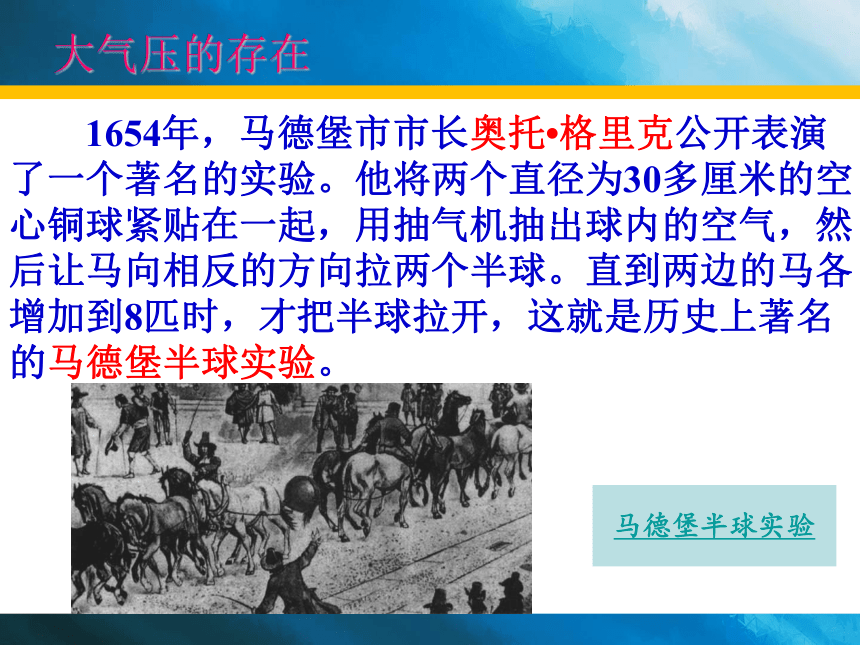 大气压的存在

1654年，马德堡市市长奥托•格里克公开表演了一个著名的实验。他将两个直径为30多厘米的空心铜球紧贴在一起，用抽气机抽出球内的空气，然后让马向相反的方向拉两个半球。直到两边的马各增加到8匹时，才把半球拉开，这就是历史上著名的马德堡半球实验。

马德堡半球实验